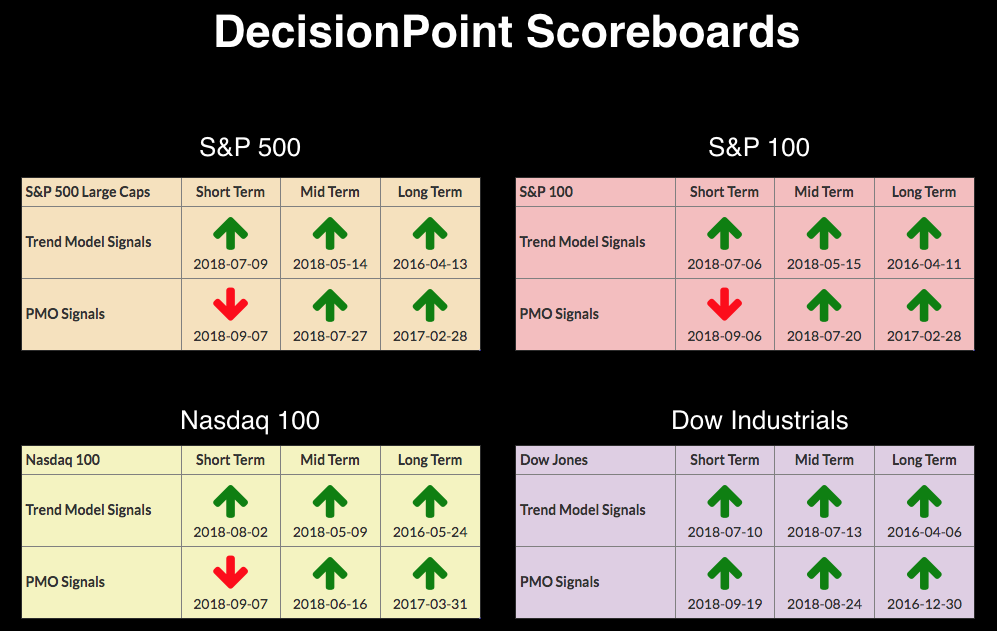 DecisionPoint Scoreboards

S&P 500

| S&P 500 Large Caps | Short Term | Mid Term | Long Term |
|---|---|---|---|
| Trend Model Signals | 2018-07-09 | 2018-05-14 | 2016-04-13 |
| PMO Signals | 2018-09-07 | 2018-07-27 | 2017-02-28 |

S&P 100

| S&P 100 | Short Term | Mid Term | Long Term |
|---|---|---|---|
| Trend Model Signals | 2018-07-06 | 2018-05-15 | 2016-04-11 |
| PMO Signals | 2018-09-06 | 2018-07-20 | 2017-02-28 |

Nasdaq 100

| Nasdaq 100 | Short Term | Mid Term | Long Term |
|---|---|---|---|
| Trend Model Signals | 2018-08-02 | 2018-05-09 | 2016-05-24 |
| PMO Signals | 2018-09-07 | 2018-06-16 | 2017-03-31 |

Dow Industrials

| Dow Jones | Short Term | Mid Term | Long Term |
|---|---|---|---|
| Trend Model Signals | 2018-07-10 | 2018-07-13 | 2016-04-06 |
| PMO Signals | 2018-09-19 | 2018-08-24 | 2016-12-30 |